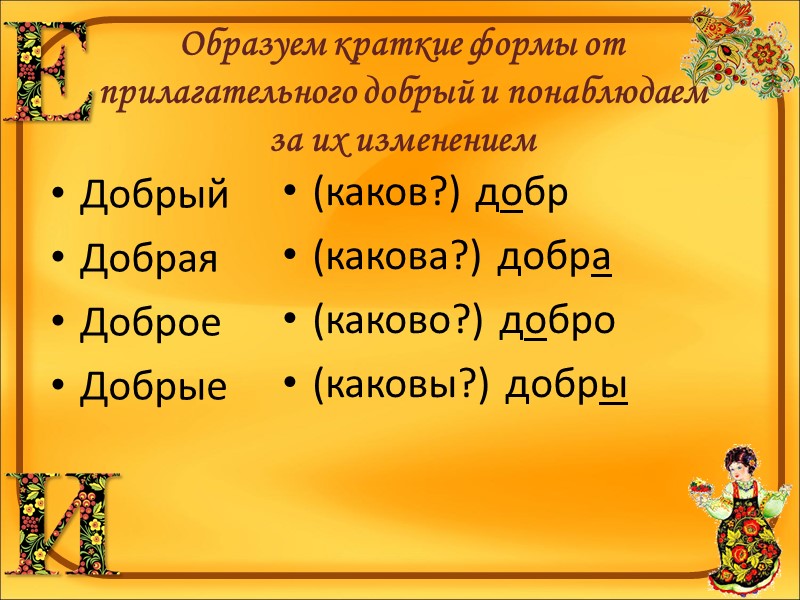 Е
Образуем краткие формы от прилагательного добрый и понаблюдаем за их изменением

• Добрый
• Добрая
• Доброе
• Добрые

• (каков?) добр
• (какова?) добра
• (каково?) добро
• (каковы?) добры

И